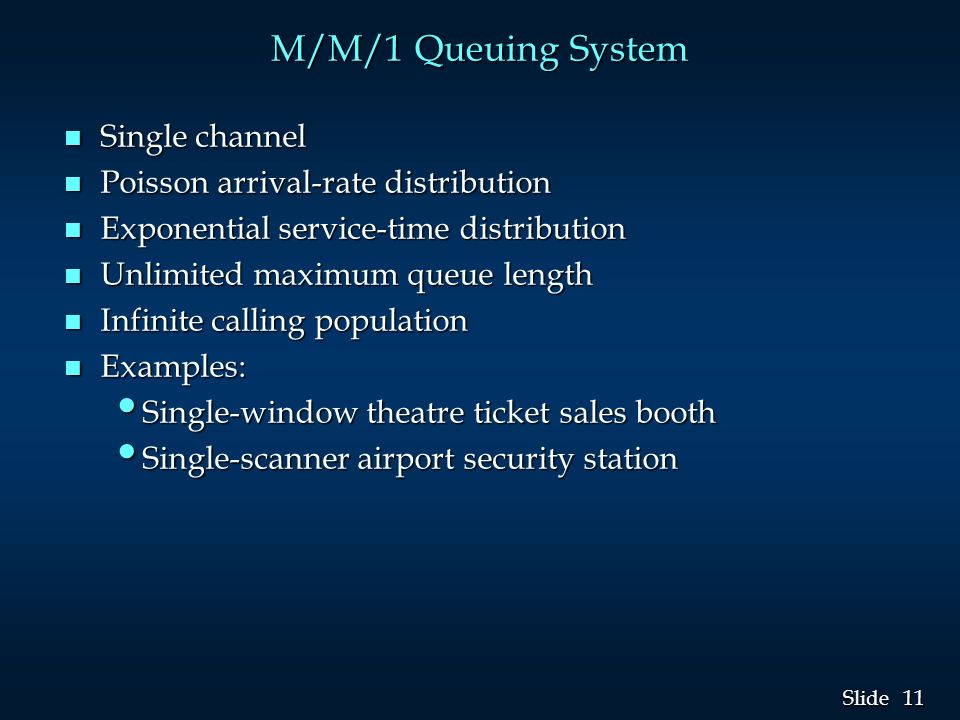 M/M/1 Queuing System

- Single channel
- Poisson arrival-rate distribution
- Exponential service-time distribution
- Unlimited maximum queue length
- Infinite calling population
- Examples:
  - Single-window theatre ticket sales booth
  - Single-scanner airport security station

Slide 11